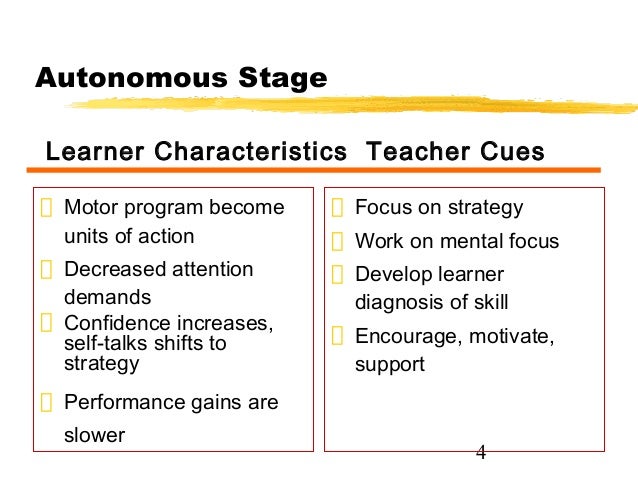 Autonomous Stage

Learner Characteristics Teacher Cues

Motor program become units of action

Decreased attention demands

Confidence increases, self-talks shifts to strategy

Performance gains are slower

Focus on strategy

Work on mental focus

Develop learner diagnosis of skill

Encourage, motivate, support

4